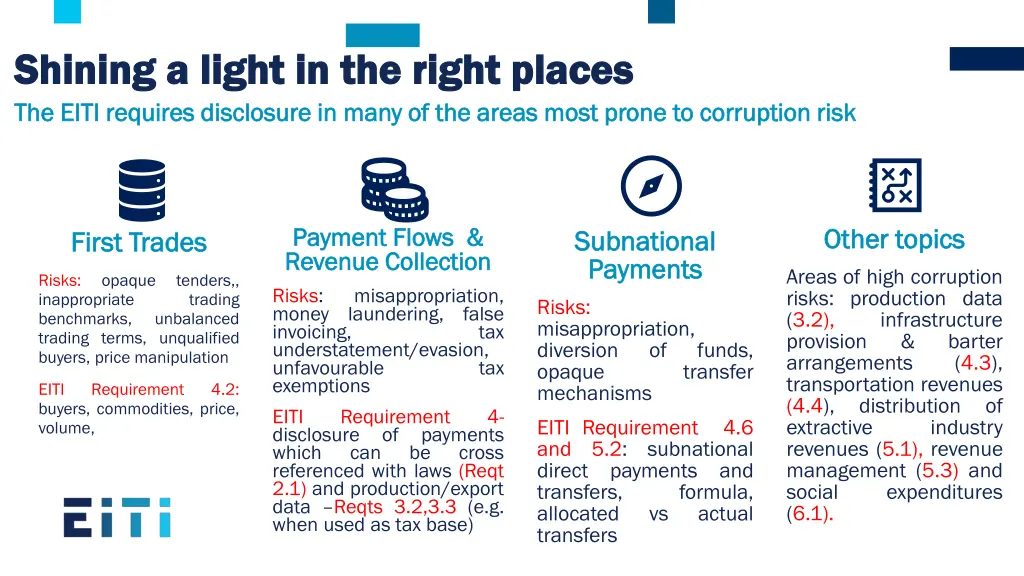 Shining a light in the right places

The EITI requires disclosure in many of the areas most prone to corruption risk

First Trades

Risks: opaque tenders,, inappropriate trading benchmarks, unbalanced trading terms, unqualified buyers, price manipulation

EITI Requirement 4.2: buyers, commodities, price, volume,

EITI

Payment Flows & Revenue Collection

Risks: misappropriation, money laundering, false invoicing, tax understatement/evasion, unfavourable tax exemptions

EITI Requirement 4- disclosure of payments which can be cross referenced with laws (Reqt 2.1) and production/export data –Reqts 3.2,3.3 (e.g. when used as tax base)

Subnational Payments

Risks: misappropriation, diversion of funds, opaque transfer mechanisms

EITI Requirement 4.6 and 5.2: subnational direct payments and transfers, formula, allocated vs actual transfers

Other topics

Areas of high corruption risks: production data (3.2), infrastructure provision & barter arrangements (4.3), transportation revenues (4.4), distribution of extractive industry revenues (5.1), revenue management (5.3) and social expenditures (6.1).